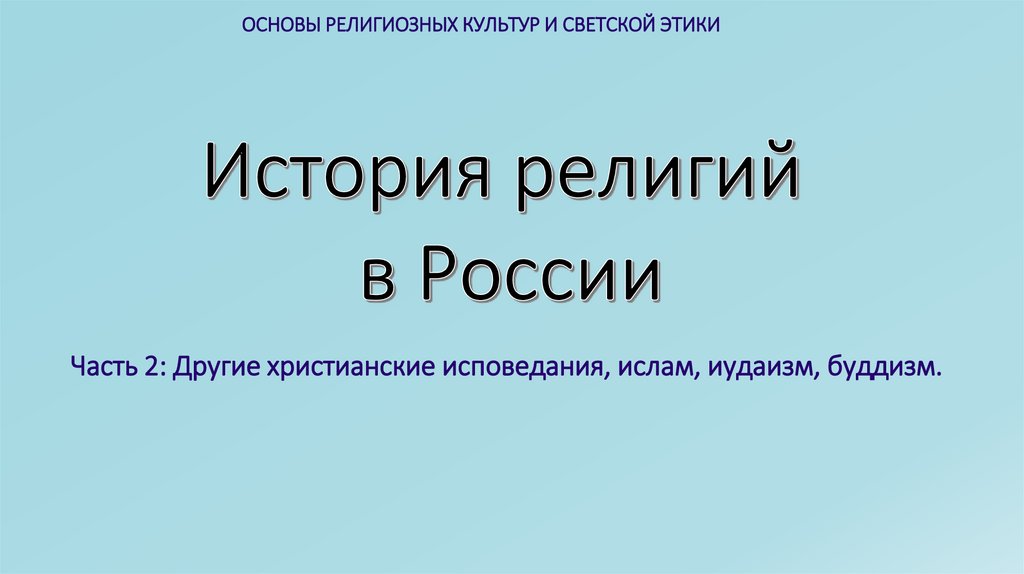 ОСНОВЫ РЕЛИГИОЗНЫХ КУЛЬТУР И СВЕТСКОЙ ЭТИКИ

История религий в России

Часть 2: Другие христианские исповедания, ислам, иудаизм, буддизм.